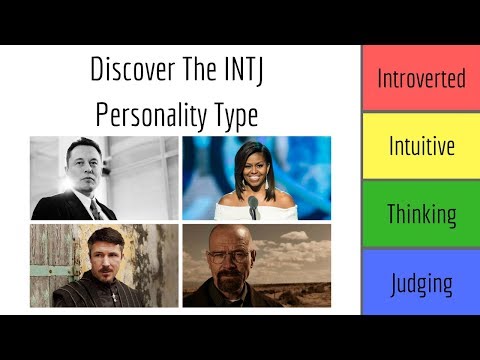 Discover The INTJ Personality Type

Introverted

Intuitive

Thinking

Judging